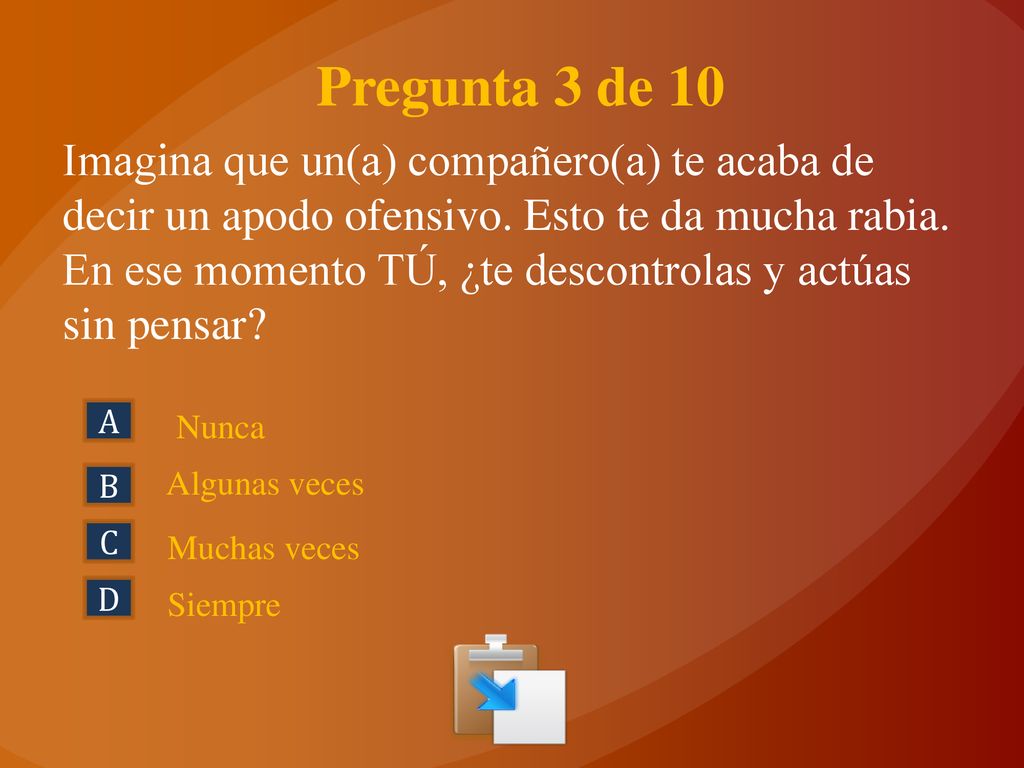 Pregunta 3 de 10

Imagina que un(a) compañero(a) te acaba de decir un apodo ofensivo. Esto te da mucha rabia. En ese momento TÚ, ¿te descontrolas y actúas sin pensar?

A Nunca

B Algunas veces

C Muchas veces

D Siempre